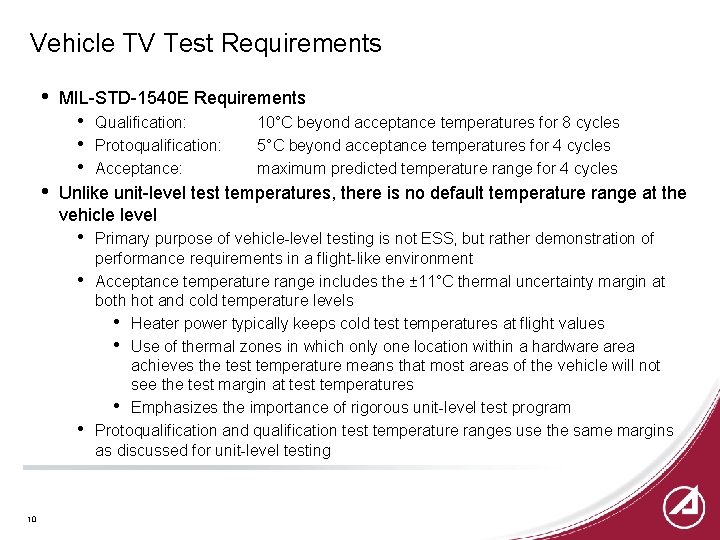 Vehicle TV Test Requirements

• MIL-STD-1540E Requirements
  • Qualification: 10°C beyond acceptance temperatures for 8 cycles
  • Protoqualification: 5°C beyond acceptance temperatures for 4 cycles
  • Acceptance: maximum predicted temperature range for 4 cycles
• Unlike unit-level test temperatures, there is no default temperature range at the vehicle level
  • Primary purpose of vehicle-level testing is not ESS, but rather demonstration of performance requirements in a flight-like environment
  • Acceptance temperature range includes the ±11°C thermal uncertainty margin at both hot and cold temperature levels
    • Heater power typically keeps cold test temperatures at flight values
    • Use of thermal zones in which only one location within a hardware area achieves the test temperature means that most areas of the vehicle will not see the test margin at test temperatures
    • Emphasizes the importance of rigorous unit-level test program
  • Protoqualification and qualification test temperature ranges use the same margins as discussed for unit-level testing

10